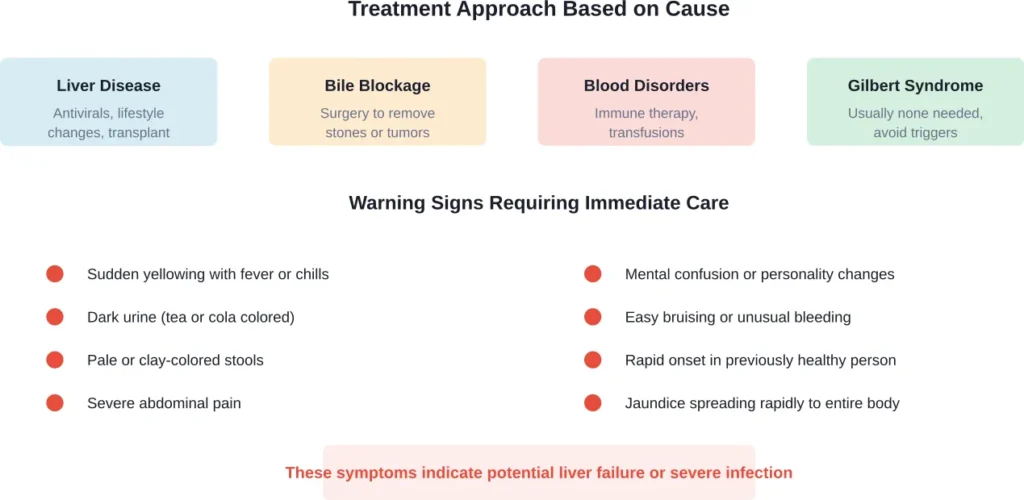 Treatment Approach Based on Cause

Liver Disease
Antivirals, lifestyle changes, transplant

Bile Blockage
Surgery to remove stones or tumors

Blood Disorders
Immune therapy, transfusions

Gilbert Syndrome
Usually none needed, avoid triggers

Warning Signs Requiring Immediate Care

Sudden yellowing with fever or chills

Dark urine (tea or cola colored)

Pale or clay-colored stools

Severe abdominal pain

Mental confusion or personality changes

Easy bruising or unusual bleeding

Rapid onset in previously healthy person

Jaundice spreading rapidly to entire body

These symptoms indicate potential liver failure or severe infection